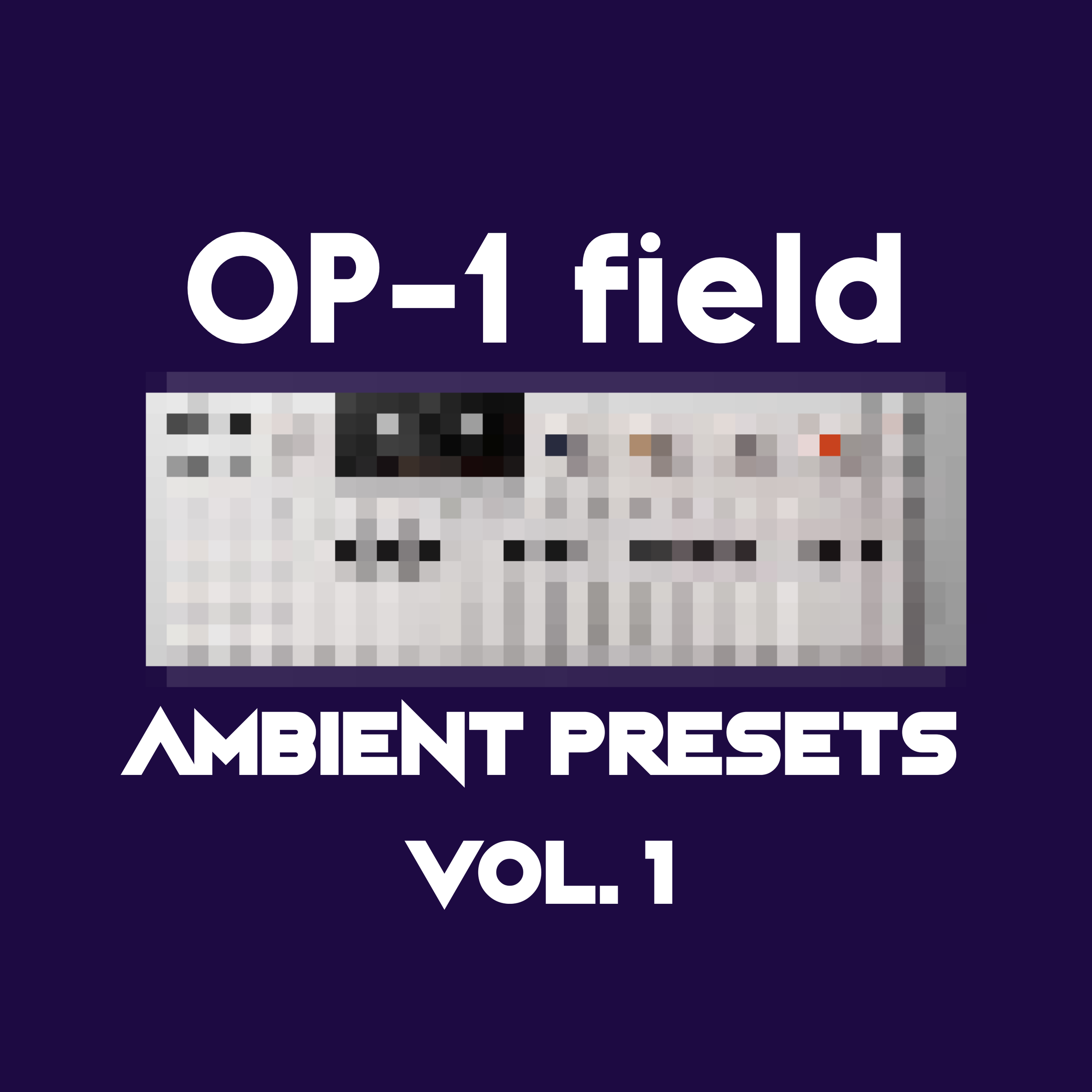 OP-1 field

AMBIENT PRESETS

VOL. 1